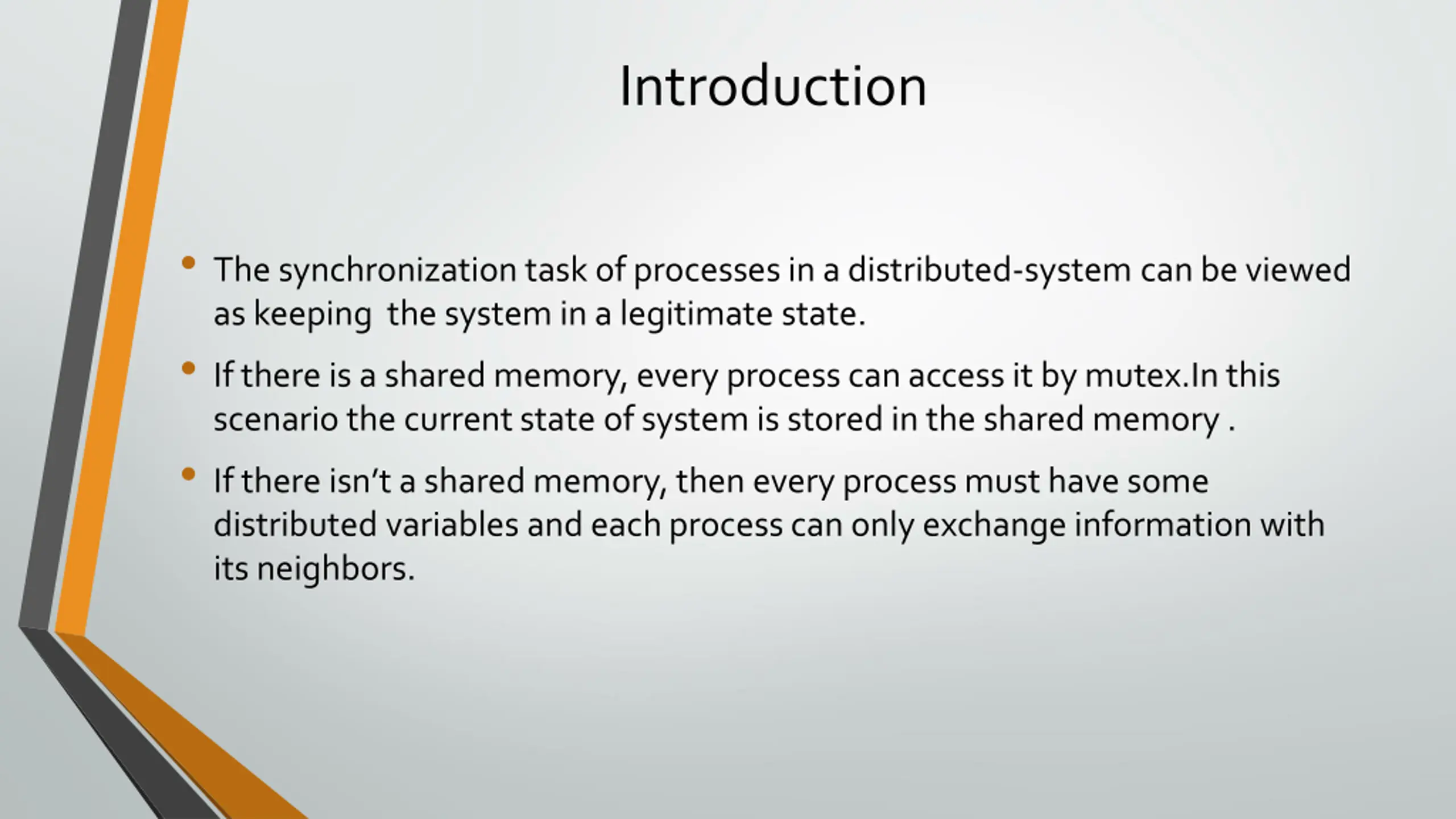 Introduction

• The synchronization task of processes in a distributed-system can be viewed as keeping the system in a legitimate state.

• If there is a shared memory, every process can access it by mutex.In this scenario the current state of system is stored in the shared memory .

• If there isn't a shared memory, then every process must have some distributed variables and each process can only exchange information with its neighbors.